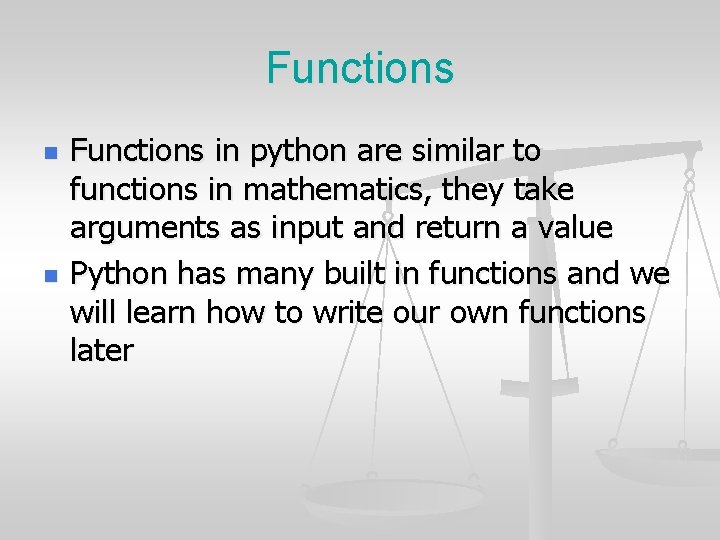 Functions

- Functions in python are similar to functions in mathematics, they take arguments as input and return a value
- Python has many built in functions and we will learn how to write our own functions later